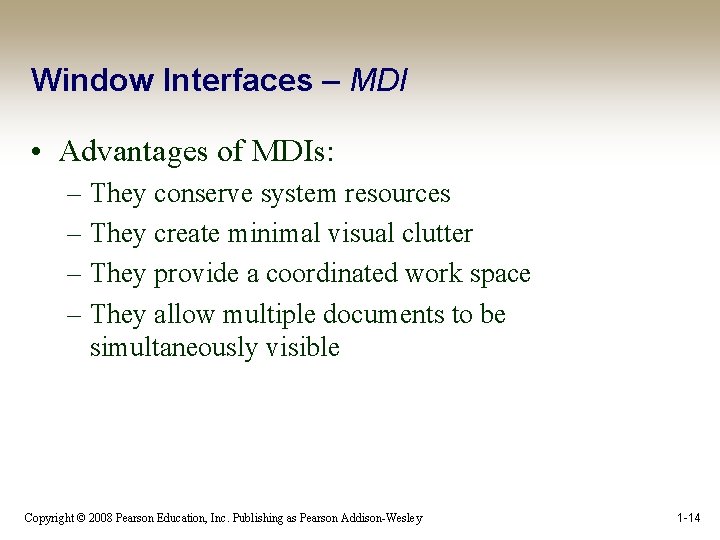 Window Interfaces – MDI

• Advantages of MDIs:

– They conserve system resources

– They create minimal visual clutter

– They provide a coordinated work space

– They allow multiple documents to be simultaneously visible

Copyright © 2008 Pearson Education, Inc. Publishing as Pearson Addison-Wesley

1-14